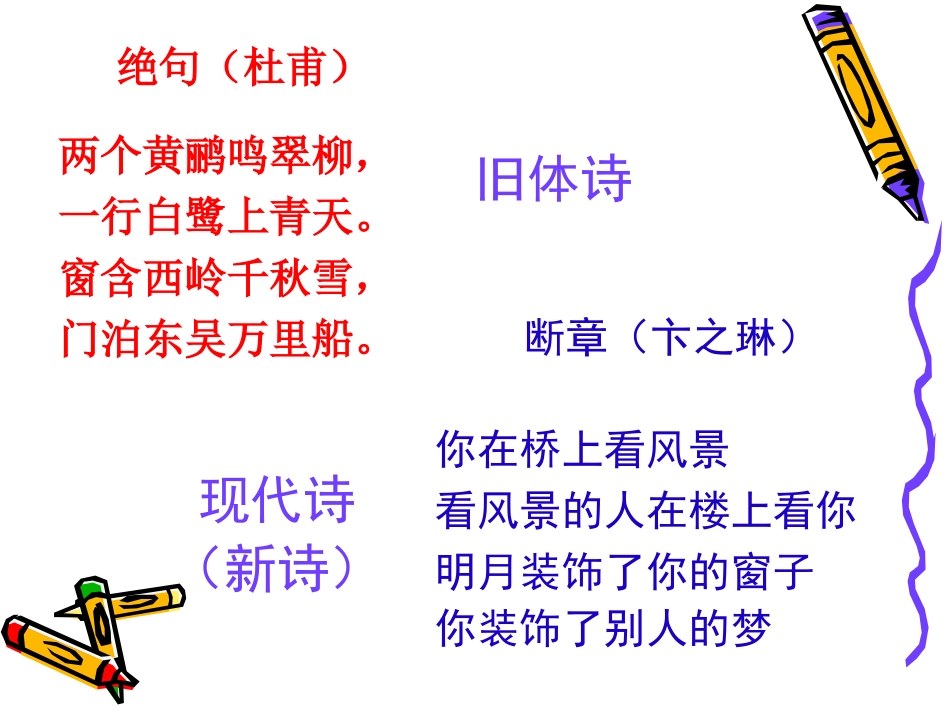 绝句（杜甫）

两个黄鹂鸣翠柳，
一行白鹭上青天。
窗含西岭千秋雪，
门泊东吴万里船。

旧体诗

断章（卞之琳）

你在桥上看风景
看风景的人在楼上看你
明月装饰了你的窗子
你装饰了别人的梦

现代诗
（新诗）